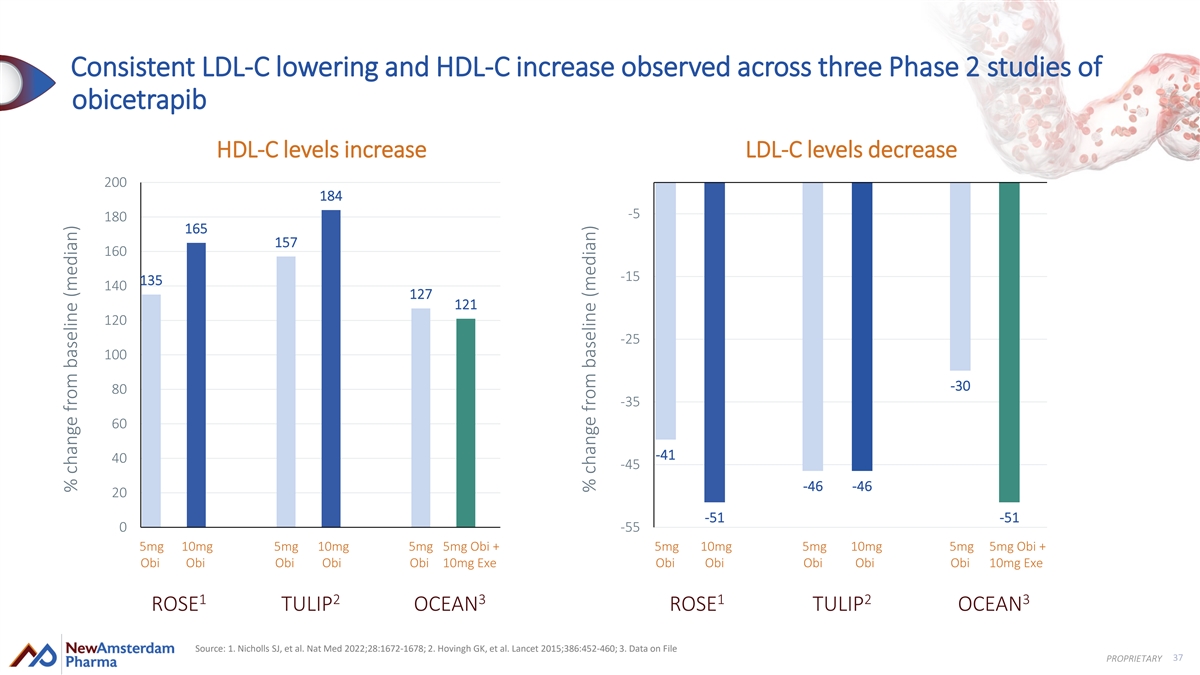 Consistent LDL-C lowering and HDL-C increase observed across three Phase 2 studies of obicetrapib

HDL-C levels increase

% change from baseline (median)

200
180
160
140
120
100
80
60
40
20
0

135
165
157
184
127
121

5mg Obi
10mg Obi
5mg Obi
10mg Obi
5mg Obi
5mg Obi + 10mg Exe

ROSE$^1$
TULIP$^2$
OCEAN$^3$

LDL-C levels decrease

% change from baseline (median)

-5
-15
-25
-35
-45
-55

-41
-51
-46
-46
-30
-51

5mg Obi
10mg Obi
5mg Obi
10mg Obi
5mg Obi
5mg Obi + 10mg Exe

ROSE$^1$
TULIP$^2$
OCEAN$^3$

NewAmsterdam Pharma

Source: 1. Nicholls SJ, et al. Nat Med 2022;28:1672-1678; 2. Hovingh GK, et al. Lancet 2015;386:452-460; 3. Data on File

PROPRIETARY 37